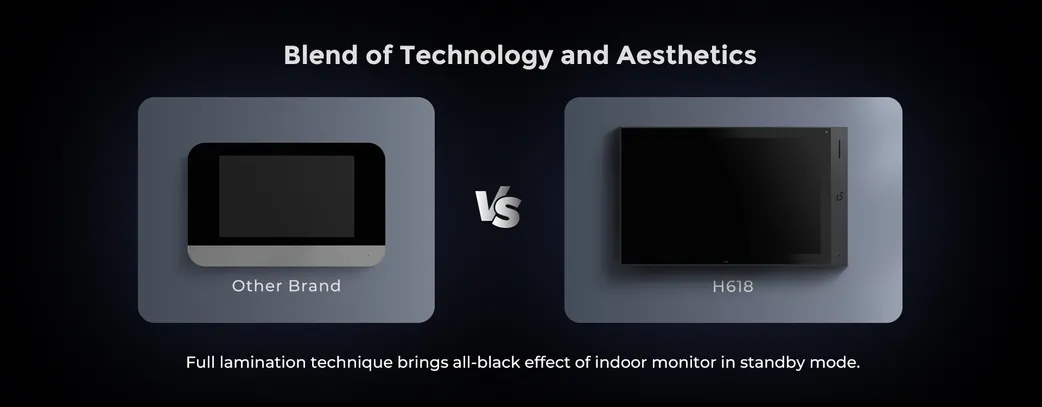 Blend of Technology and Aesthetics

Other Brand

VS

H618

Full lamination technique brings all-black effect of indoor monitor in standby mode.